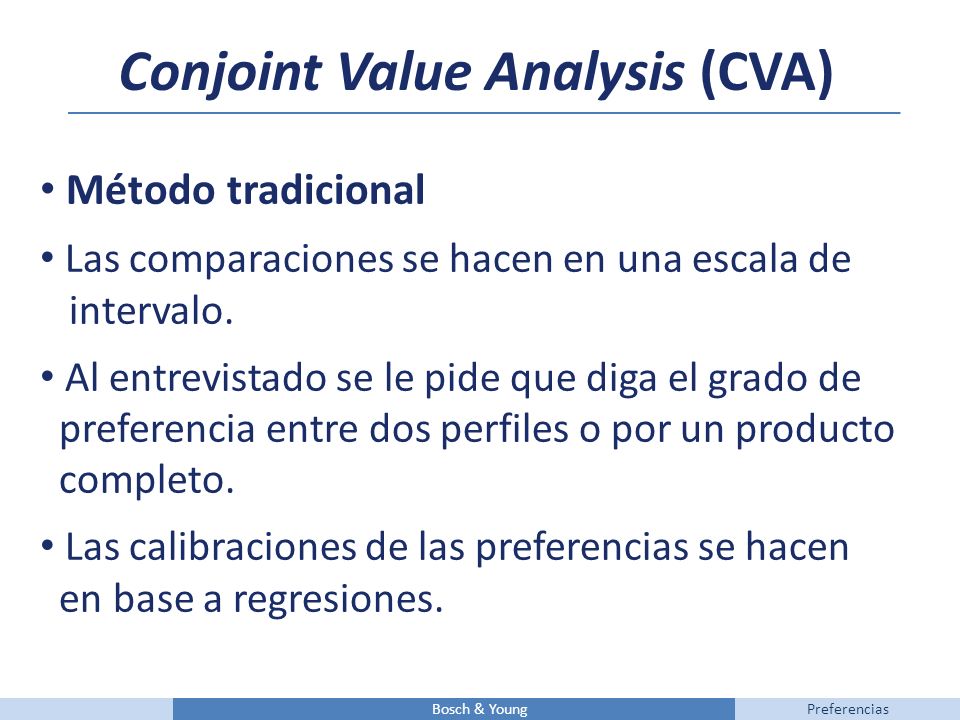 Conjoint Value Analysis (CVA)

• Método tradicional

• Las comparaciones se hacen en una escala de intervalo.

• Al entrevistado se le pide que diga el grado de preferencia entre dos perfiles o por un producto completo.

• Las calibraciones de las preferencias se hacen en base a regresiones.

Bosch & Young

Preferencias